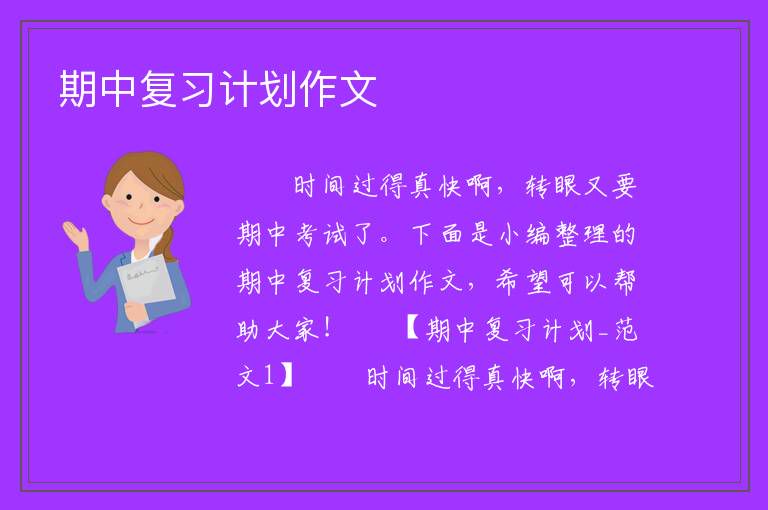 期中复习计划作文

时间过得真快啊，转眼又要期中考试了。下面是小编整理的期中复习计划作文，希望可以帮助大家！ 【期中复习计划-范文1】 时间过得真快啊，转眼